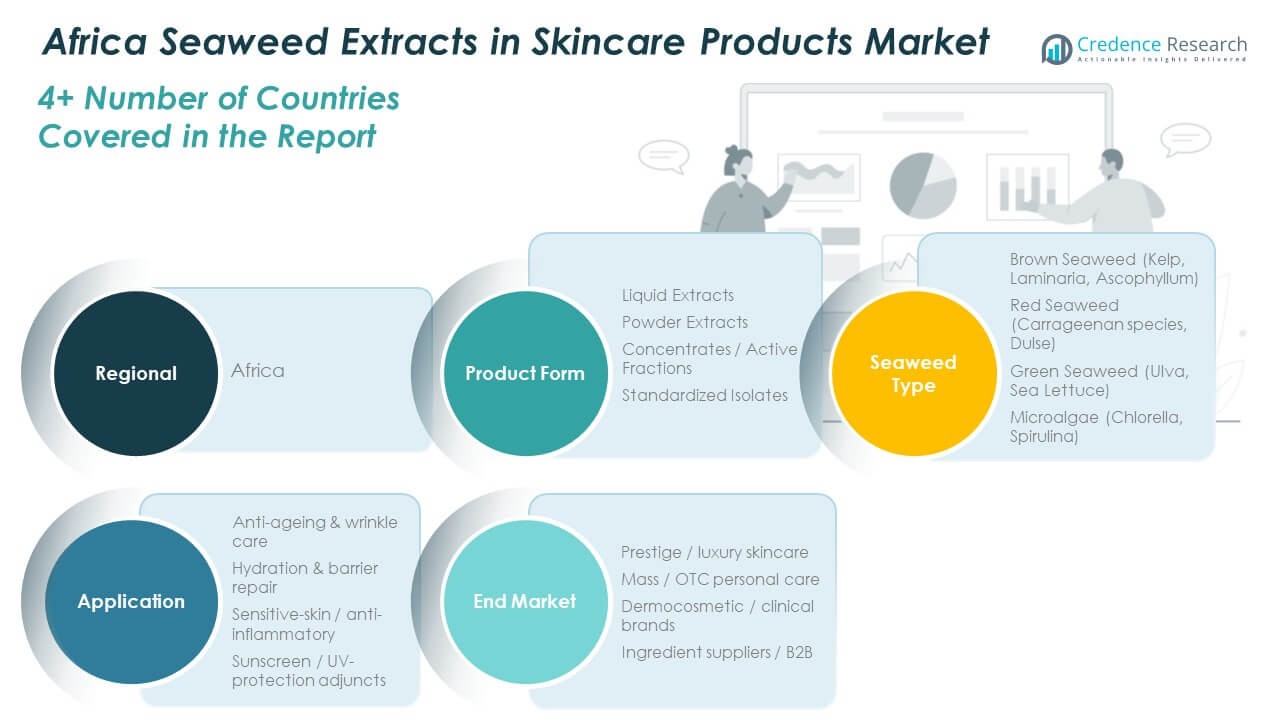 Africa Seaweed Extracts in Skincare Products Market

Credence Research
Actionable Insights Delivered

4+ Number of Countries Covered in the Report

Regional

Africa

Product Form

Liquid Extracts

Powder Extracts

Concentrates / Active Fractions

Standardized Isolates

Seaweed Type

Brown Seaweed (Kelp, Laminaria, Ascophyllum)

Red Seaweed (Carrageenan species, Dulse)

Green Seaweed (Ulva, Sea Lettuce)

Microalgae (Chlorella, Spirulina)

Application

Anti-ageing & wrinkle care

Hydration & barrier repair

Sensitive-skin / anti-inflammatory

Sunscreen / UV-protection adjuncts

End Market

Prestige / luxury skincare

Mass / OTC personal care

Dermocosmetic / clinical brands

Ingredient suppliers / B2B